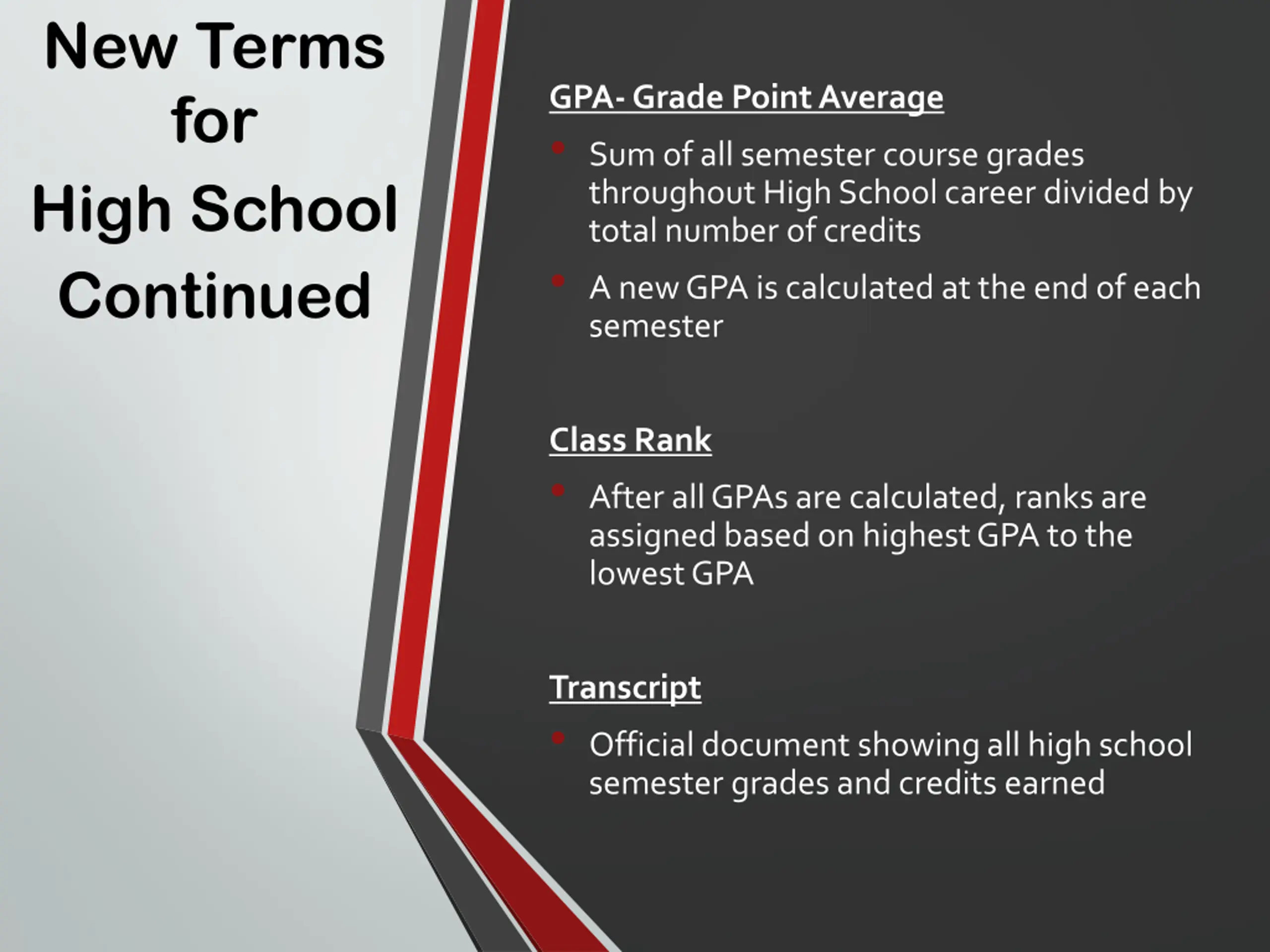 New Terms for High School Continued

GPA- Grade Point Average

• Sum of all semester course grades throughout High School career divided by total number of credits

• A new GPA is calculated at the end of each semester

Class Rank

• After all GPAs are calculated, ranks are assigned based on highest GPA to the lowest GPA

Transcript

• Official document showing all high school semester grades and credits earned